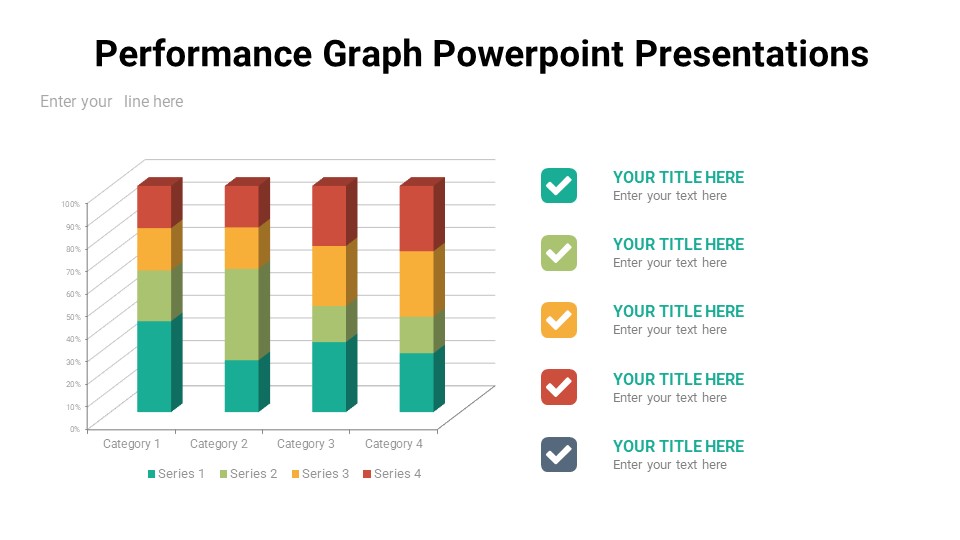 Performance Graph Powerpoint Presentations

Enter your line here

100%
90%
80%
70%
60%
50%
40%
30%
20%
10%
0%

Category 1 Category 2 Category 3 Category 4

Series 1 Series 2 Series 3 Series 4

YOUR TITLE HERE
Enter your text here

YOUR TITLE HERE
Enter your text here

YOUR TITLE HERE
Enter your text here

YOUR TITLE HERE
Enter your text here

YOUR TITLE HERE
Enter your text here